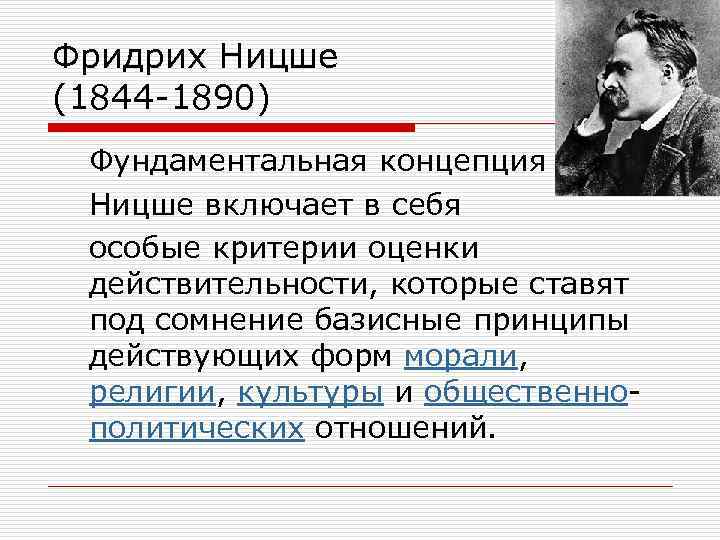 Фридрих Ницше
(1844-1890)

Фундаментальная концепция Ницше включает в себя особые критерии оценки действительности, которые ставят под сомнение базисные принципы действующих форм морали, религии, культуры и общественно-политических отношений.